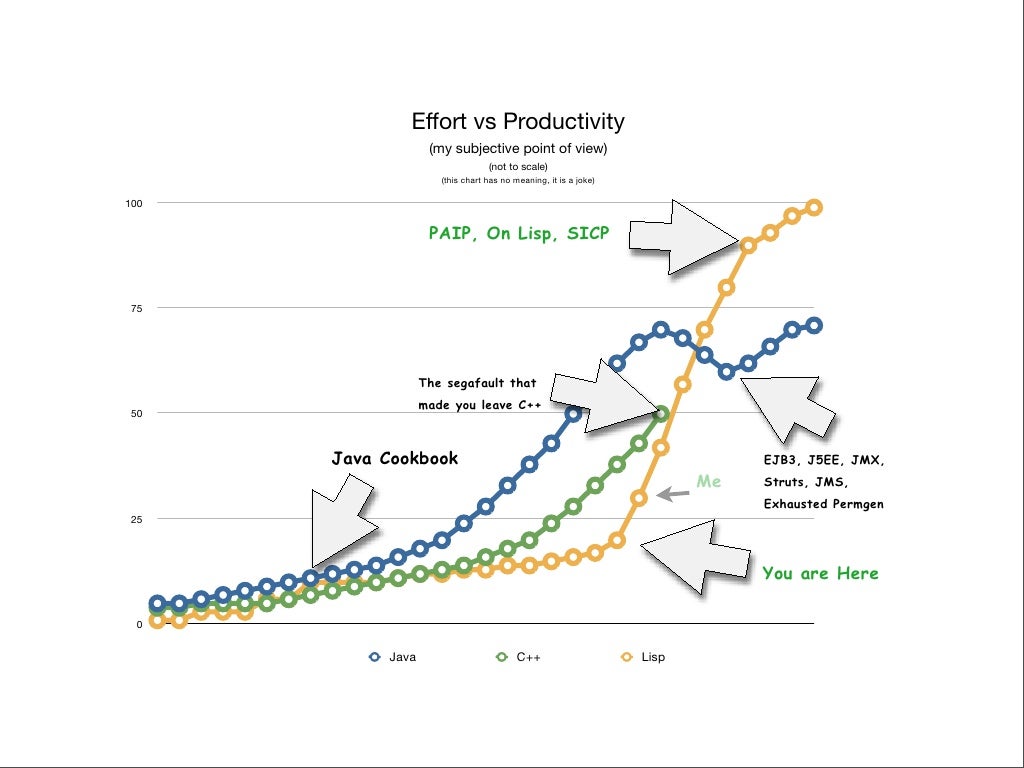 Effort vs Productivity
(my subjective point of view)
(not to scale)
(this chart has no meaning, it is a joke)

100
75
50
25
0

PAIP, On Lisp, SICP

The segafault that made you leave C++

Java Cookbook

Me

EJB3, J5EE, JMX, Struts, JMS, Exhausted Permgen

You are Here

Java
C++
Lisp